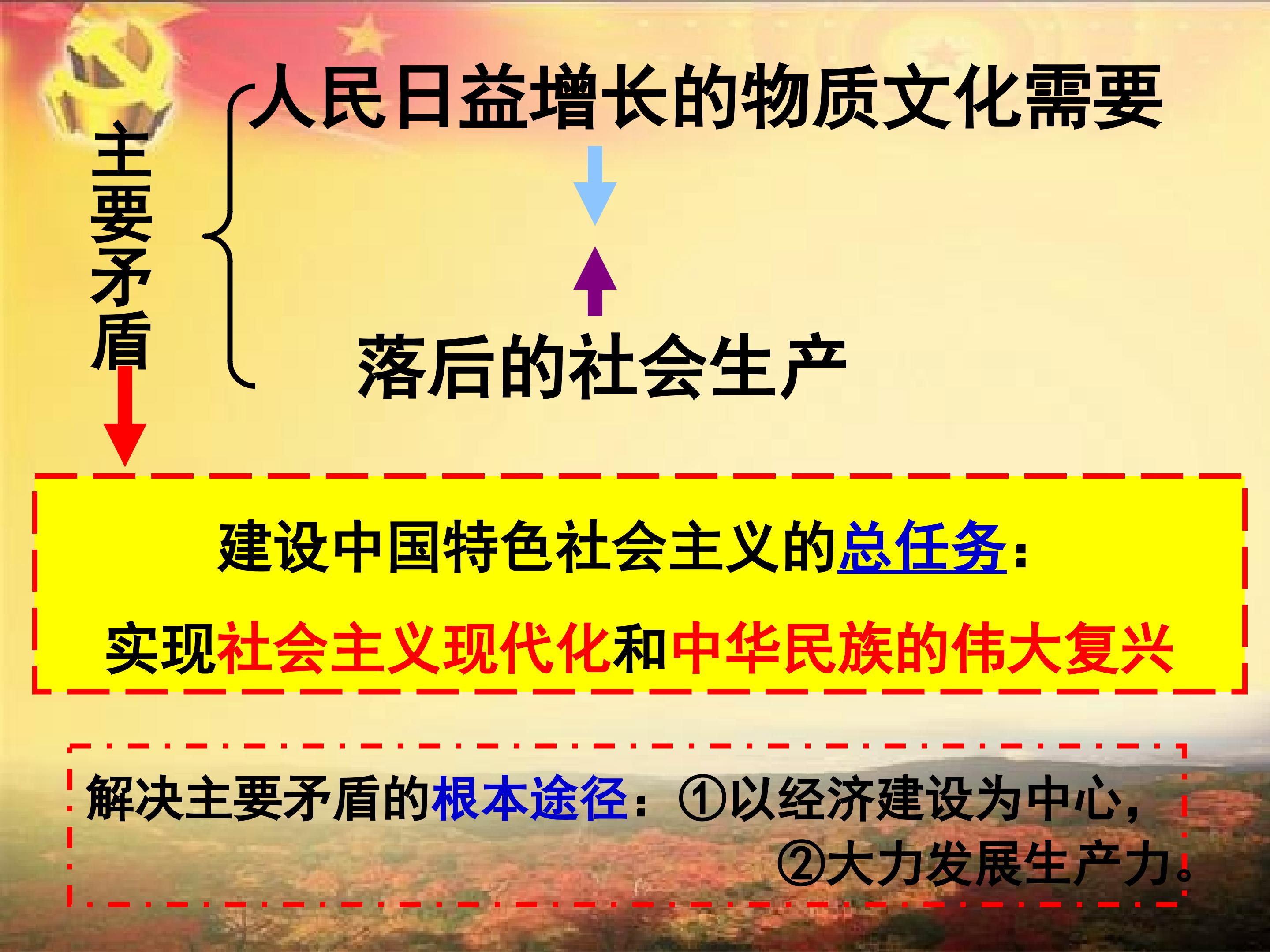 主要矛盾

人民日益增长的物质文化需要

落后的社会生产

建设中国特色社会主义的总任务：

实现社会主义现代化和中华民族的伟大复兴

解决主要矛盾的根本途径：①以经济建设为中心，

②大力发展生产力。